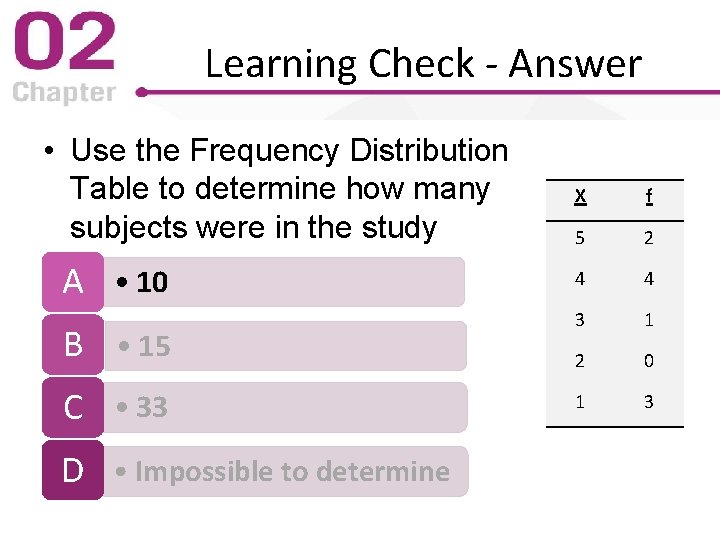 02
Chapter

Learning Check - Answer

• Use the Frequency Distribution Table to determine how many subjects were in the study

A • 10

B • 15

C • 33

D • Impossible to determine

| X | f |
|---|---|
| 5 | 2 |
| 4 | 4 |
| 3 | 1 |
| 2 | 0 |
| 1 | 3 |